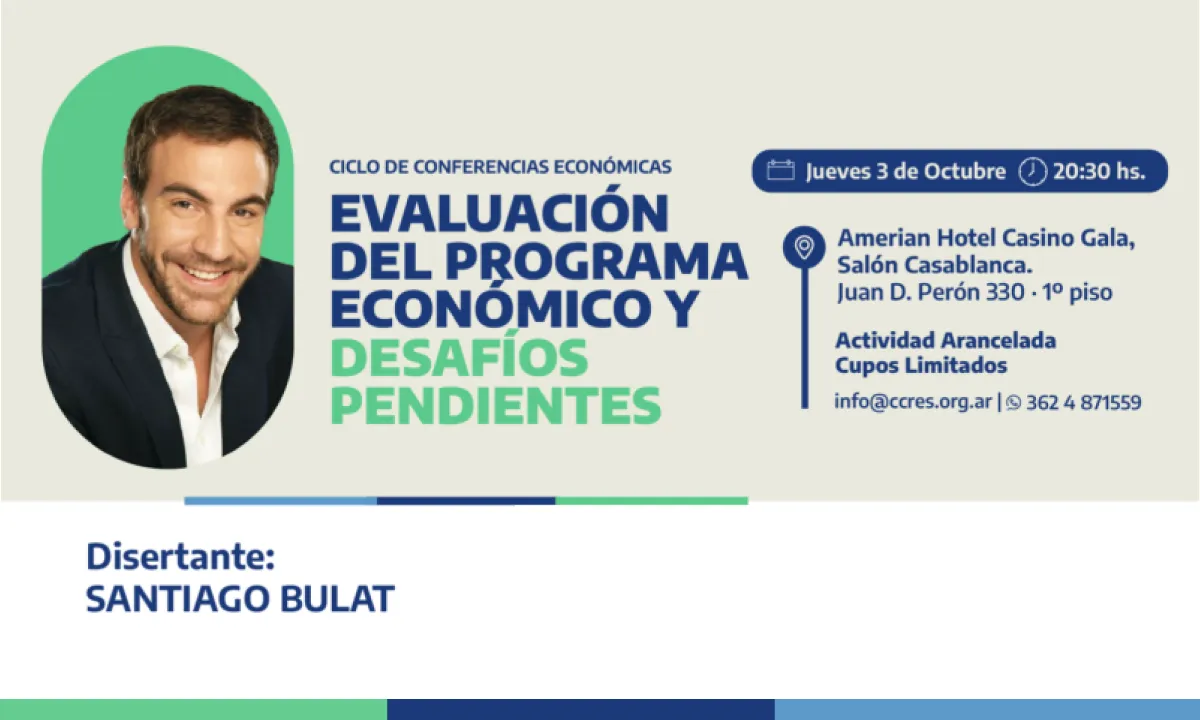 CICLO DE CONFERENCIAS ECONÓMICAS

EVALUACIÓN DEL PROGRAMA ECONÓMICO Y DESAFÍOS PENDIENTES

Jueves 3 de Octubre 20:30 hs.

Amerian Hotel Casino Gala, Salón Casablanca.
Juan D. Perón 330 · 1º piso

Actividad Arancelada
Cupos Limitados

info@ccres.org.ar | 362 4 871559

Disertante:
SANTIAGO BULAT